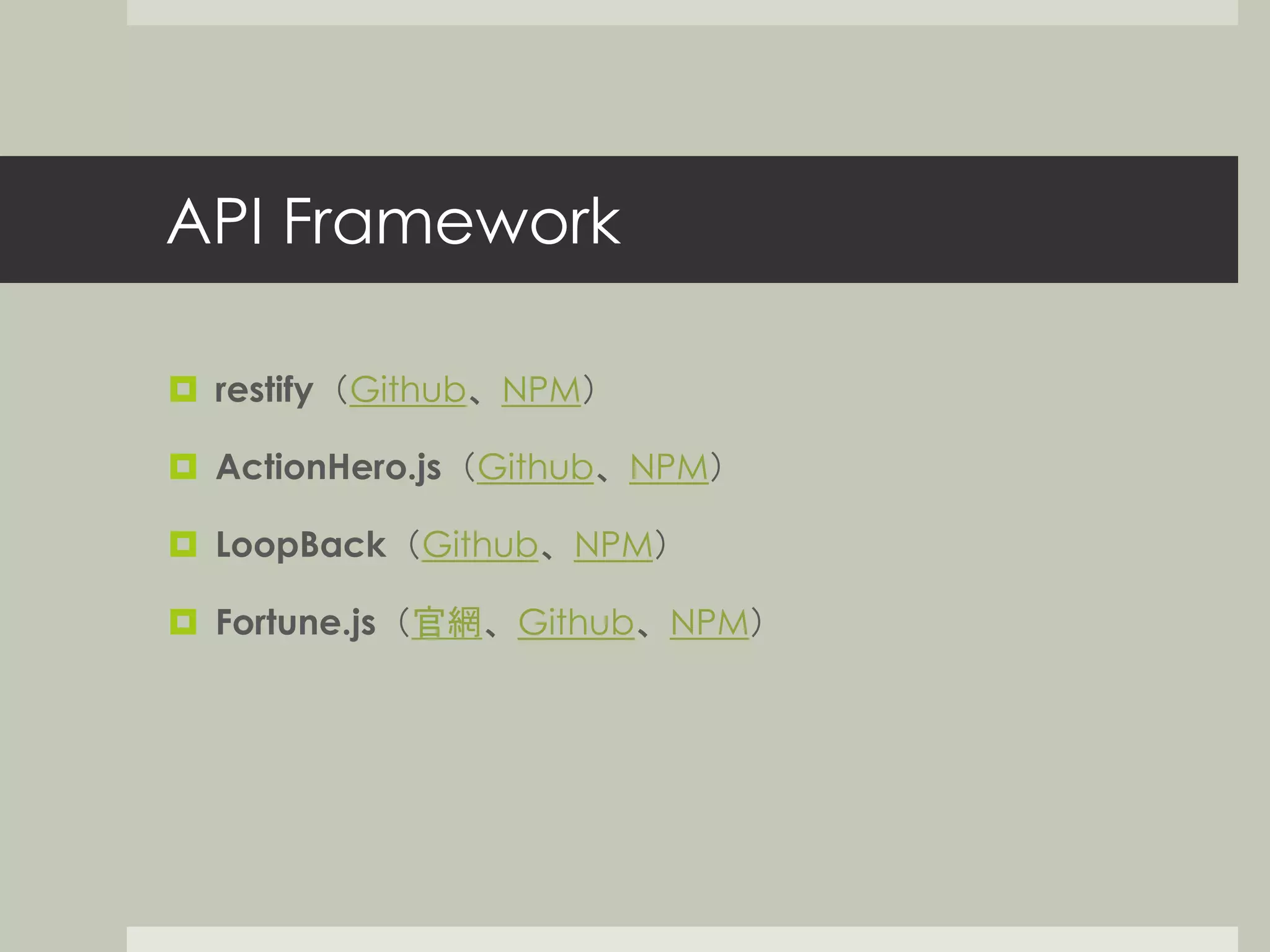 API Framework

restify（Github、NPM）

ActionHero.js（Github、NPM）

LoopBack（Github、NPM）

Fortune.js（官網、Github、NPM）